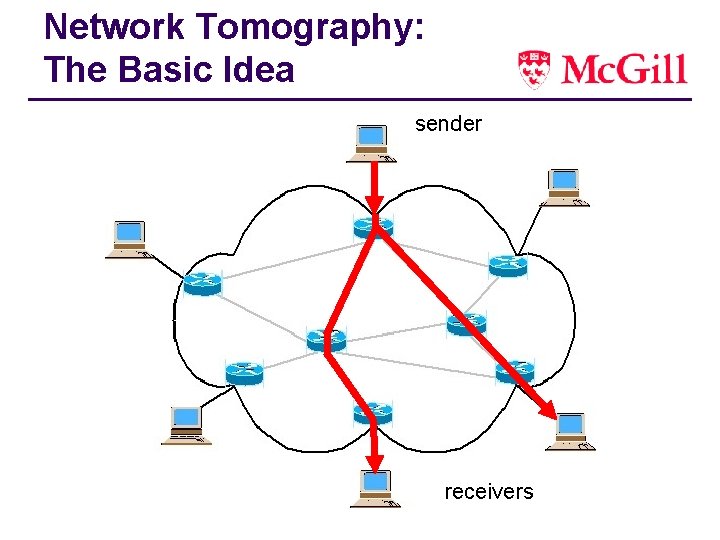 Network Tomography:
The Basic Idea

McGill

sender

receivers